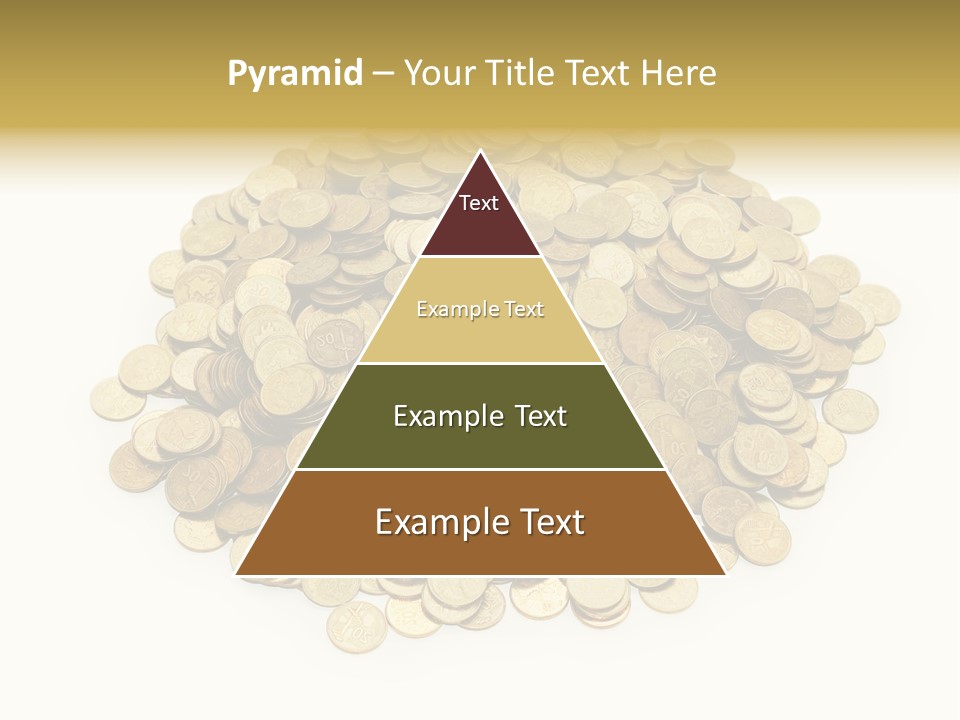 Pyramid – Your Title Text Here

Text

Example Text

Example Text

Example Text